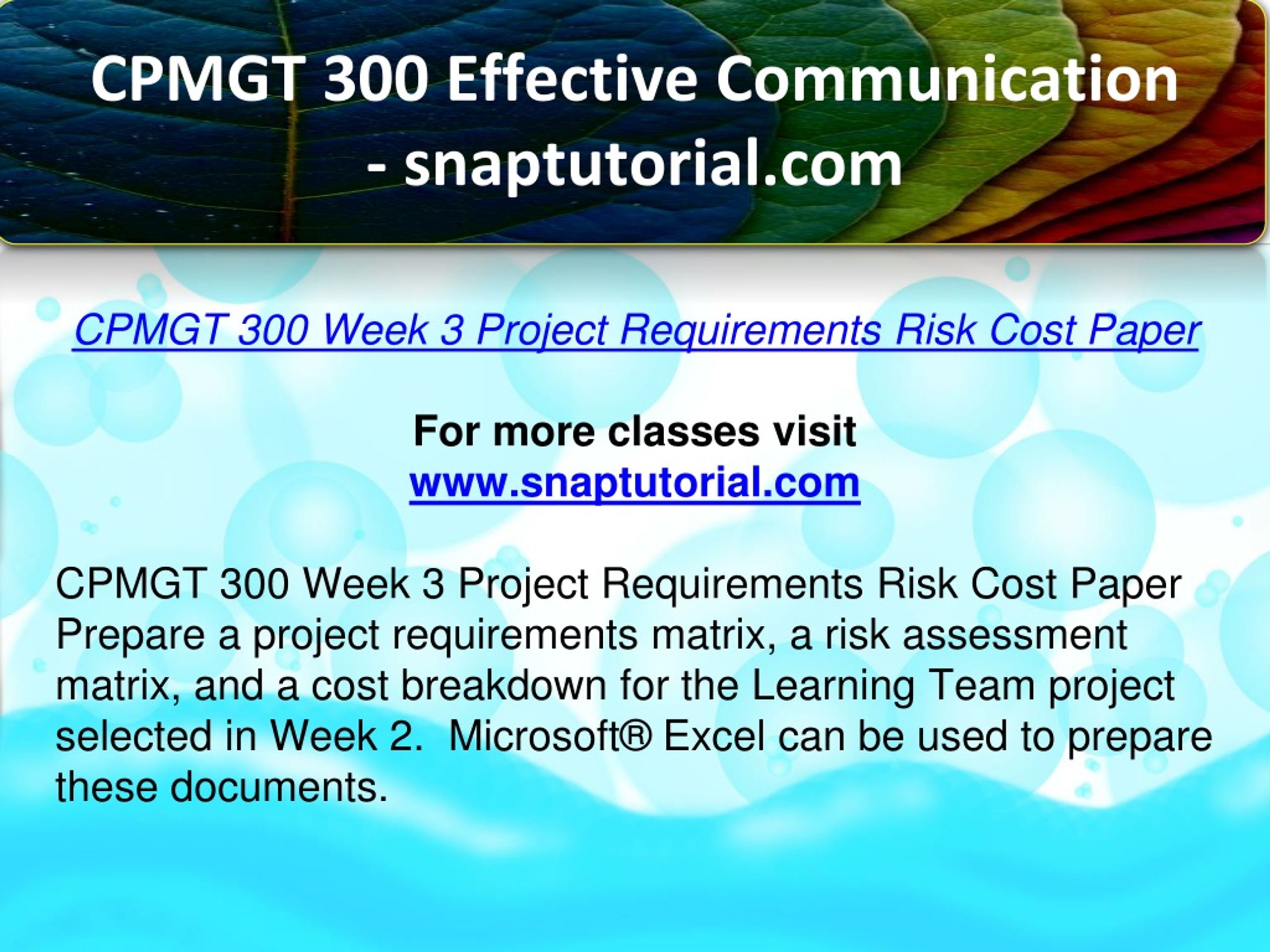 CPMGT 300 Effective Communication - snaptutorial.com

CPMGT 300 Week 3 Project Requirements Risk Cost Paper

For more classes visit
www.snaptutorial.com

CPMGT 300 Week 3 Project Requirements Risk Cost Paper
Prepare a project requirements matrix, a risk assessment matrix, and a cost breakdown for the Learning Team project selected in Week 2.  Microsoft® Excel can be used to prepare these documents.